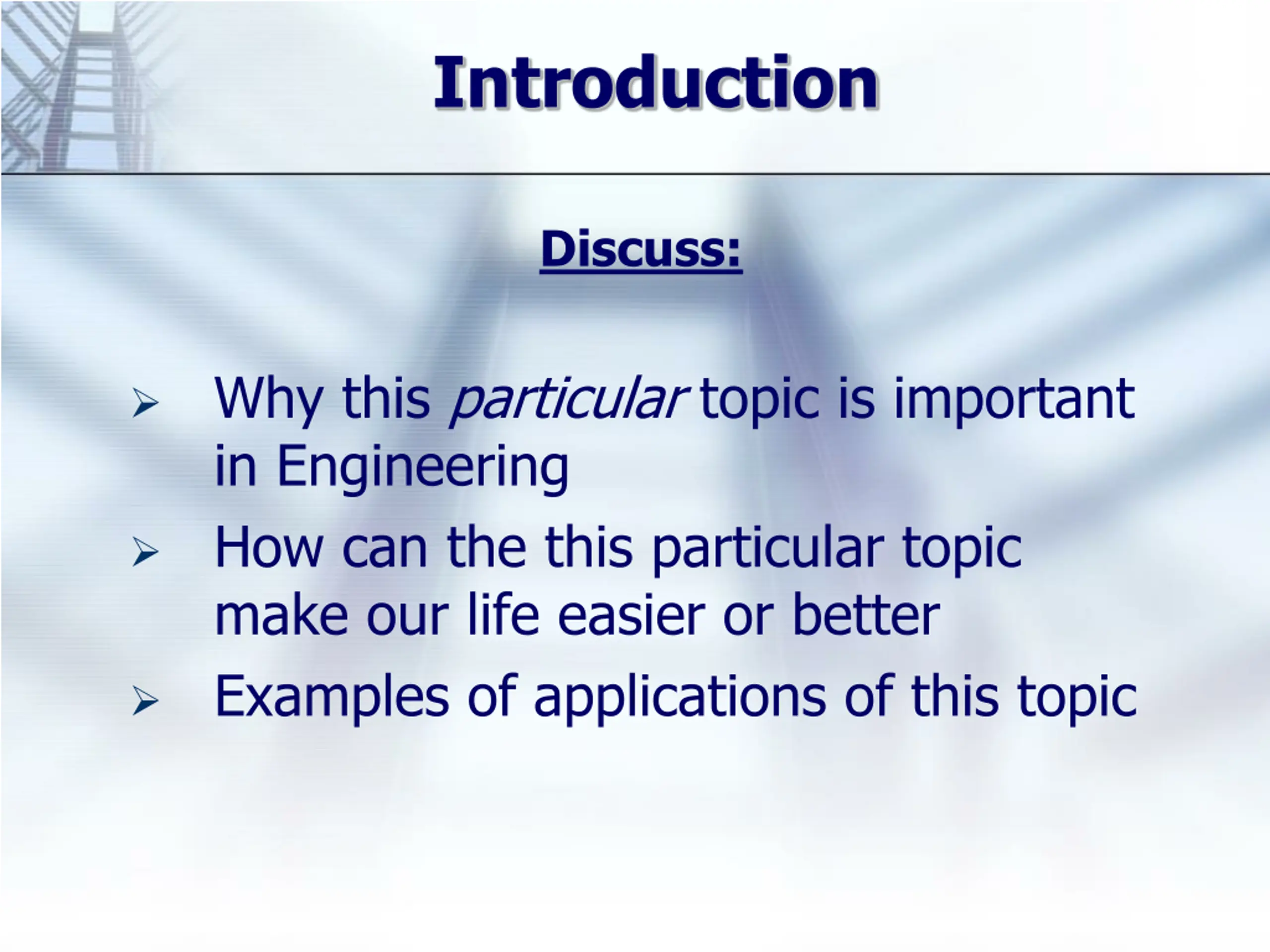 Introduction

Discuss:

➢ Why this particular topic is important in Engineering

➢ How can the this particular topic make our life easier or better

➢ Examples of applications of this topic